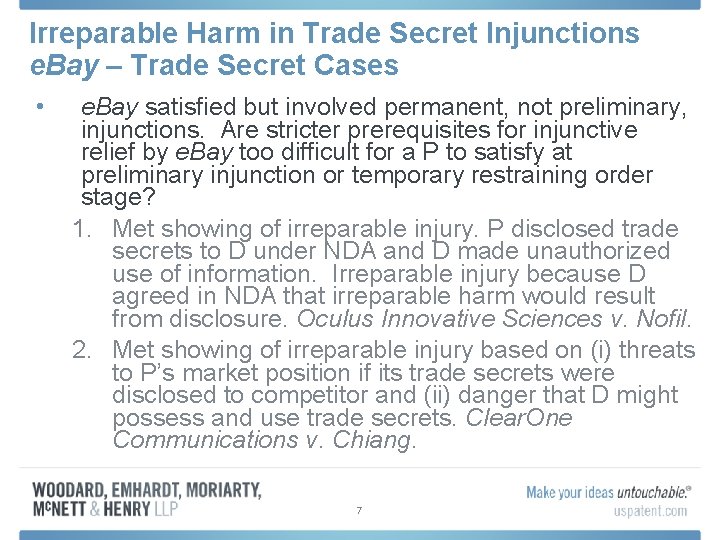 Irreparable Harm in Trade Secret Injunctions
eBay – Trade Secret Cases

• eBay satisfied but involved permanent, not preliminary, injunctions. Are stricter prerequisites for injunctive relief by eBay too difficult for a P to satisfy at preliminary injunction or temporary restraining order stage?

1. Met showing of irreparable injury. P disclosed trade secrets to D under NDA and D made unauthorized use of information. Irreparable injury because D agreed in NDA that irreparable harm would result from disclosure. Oculus Innovative Sciences v. Nofil.

2. Met showing of irreparable injury based on (i) threats to P's market position if its trade secrets were disclosed to competitor and (ii) danger that D might possess and use trade secrets. ClearOne Communications v. Chiang.

WOODARD, EMHARDT, MORIARTY, McNETT & HENRY LLP

7

Make your ideas untouchable.®
uspatent.com